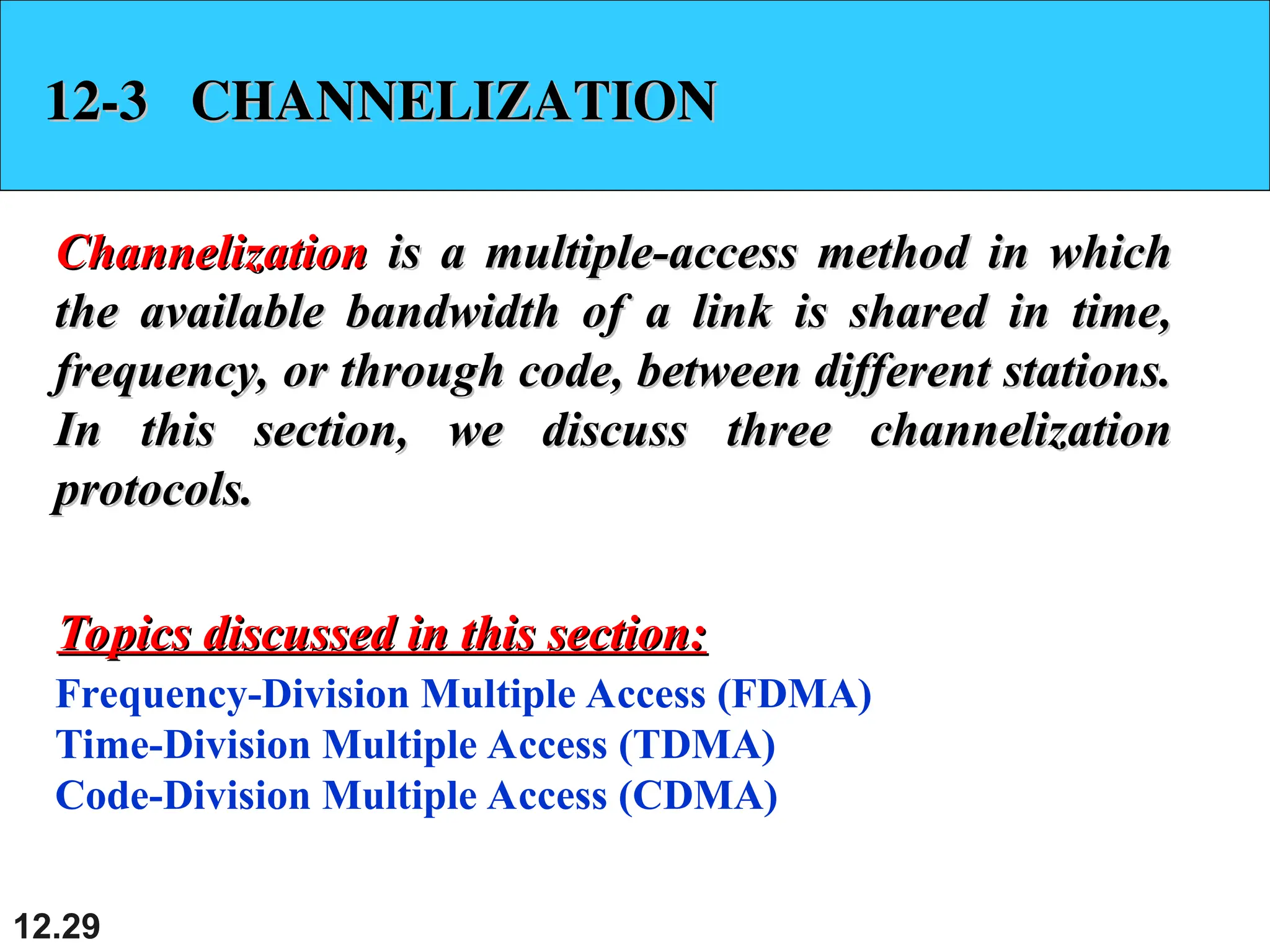 12-3 CHANNELIZATION

Channelization is a multiple-access method in which the available bandwidth of a link is shared in time, frequency, or through code, between different stations. In this section, we discuss three channelization protocols.

Topics discussed in this section:
Frequency-Division Multiple Access (FDMA)
Time-Division Multiple Access (TDMA)
Code-Division Multiple Access (CDMA)

12.29